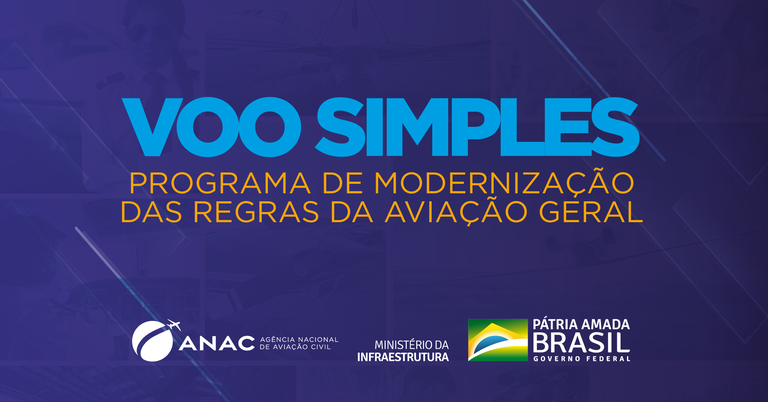 VOO SIMPLES
PROGRAMA DE MODERNIZAÇÃO DAS REGRAS DA AVIAÇÃO GERAL

ANAC AGÊNCIA NACIONAL DE AVIAÇÃO CIVIL

MINISTÉRIO DA INFRAESTRUTURA

PÁTRIA AMADA BRASIL GOVERNO FEDERAL